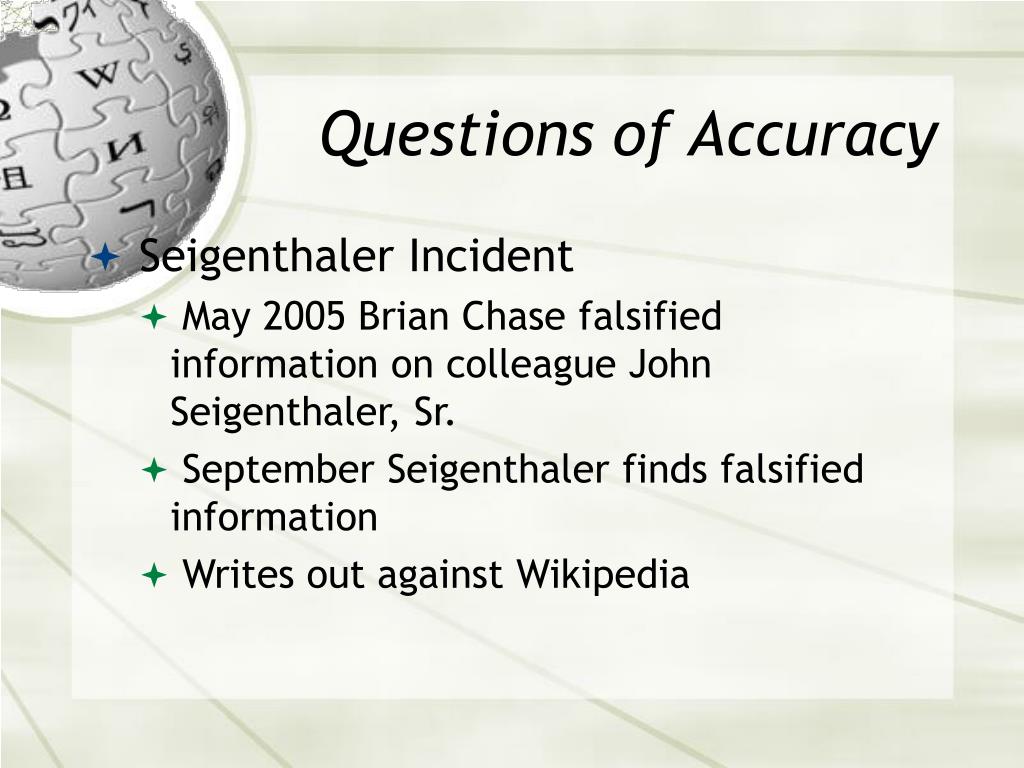 Questions of Accuracy

Seigenthaler Incident

May 2005 Brian Chase falsified information on colleague John Seigenthaler, Sr.

September Seigenthaler finds falsified information

Writes out against Wikipedia